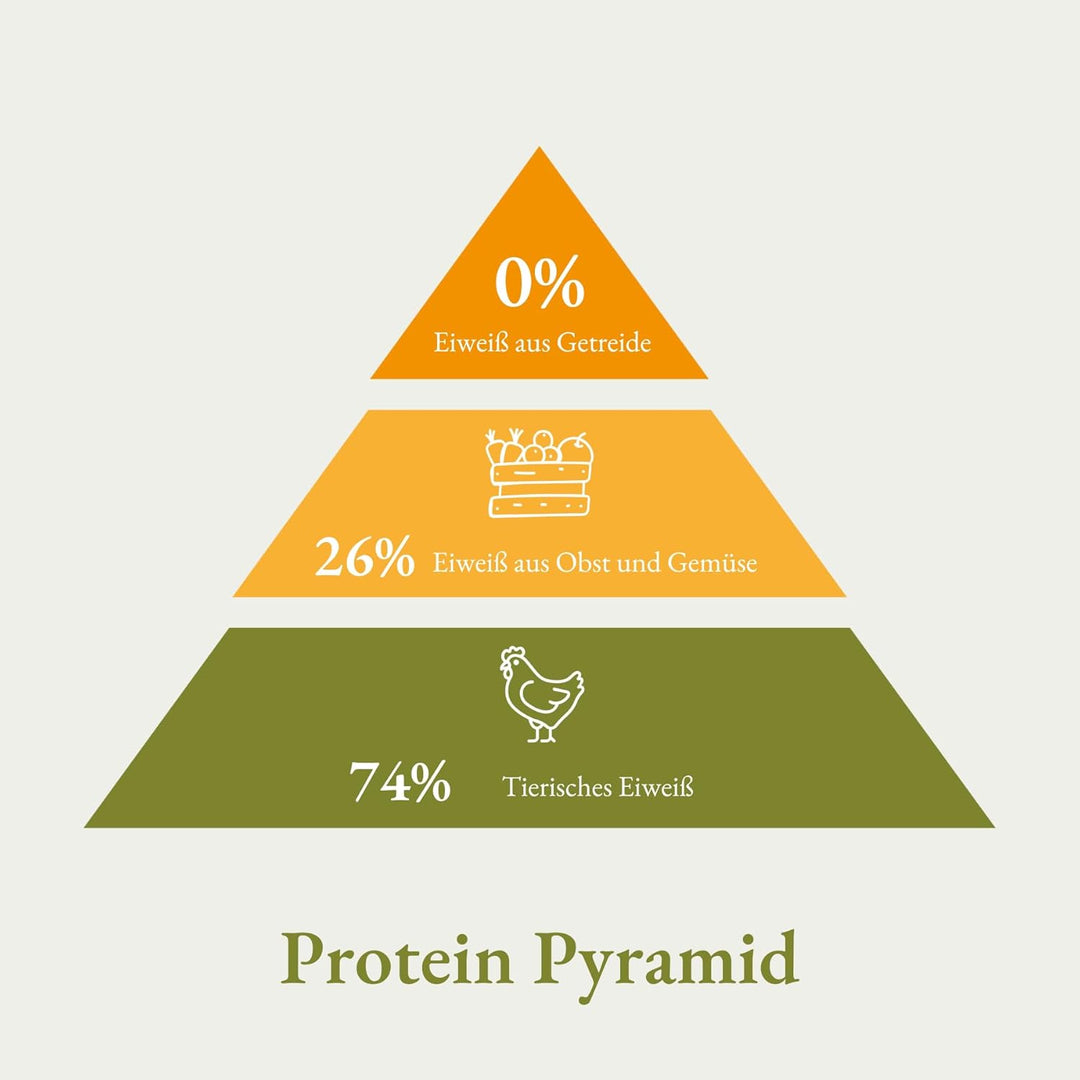 0%
Eiweiß aus Getreide

26% Eiweiß aus Obst und Gemüse

74% Tierisches Eiweiß

Protein Pyramid